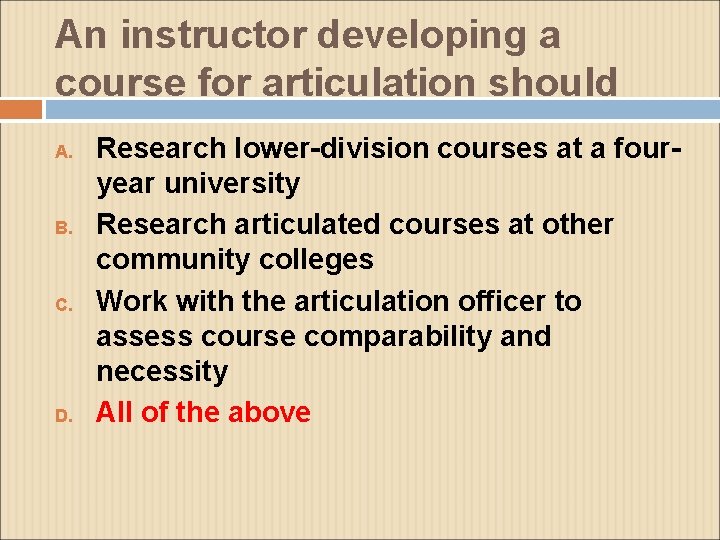 An instructor developing a course for articulation should

A. Research lower-division courses at a four-year university
B. Research articulated courses at other community colleges
C. Work with the articulation officer to assess course comparability and necessity
D. All of the above